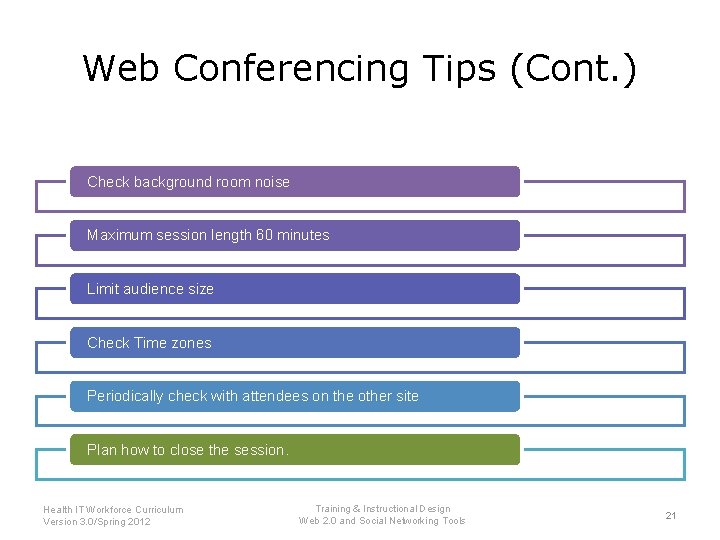 Web Conferencing Tips (Cont.)

Check background room noise

Maximum session length 60 minutes

Limit audience size

Check Time zones

Periodically check with attendees on the other site

Plan how to close the session.

Health IT Workforce Curriculum
Version 3.0/Spring 2012

Training & Instructional Design
Web 2.0 and Social Networking Tools

21